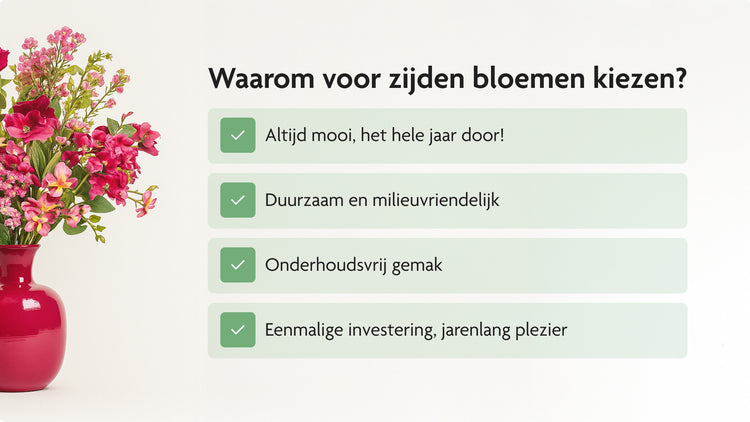 Waarom voor zijden bloemen kiezen?

Altijd mooi, het hele jaar door!

Duurzaam en milieuvriendelijk

Onderhoudsvrij gemak

Eenmalige investering, jarenlang plezier